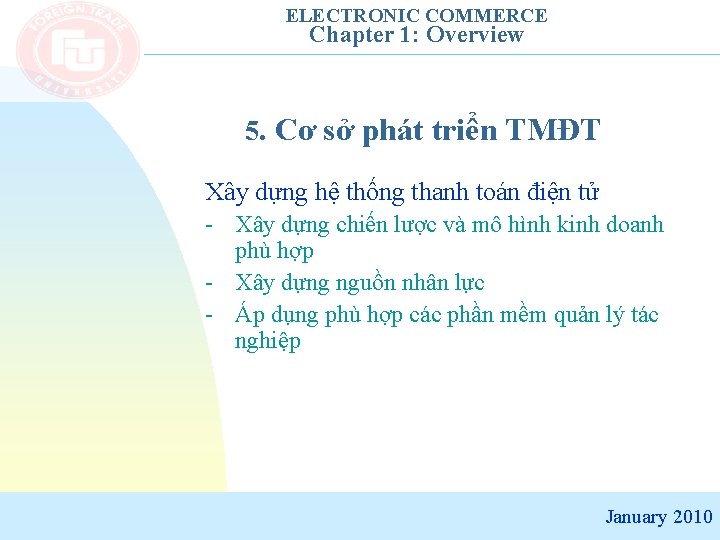 FOREIGN TRADE UNIVERSITY

ELECTRONIC COMMERCE
Chapter 1: Overview

5. Cơ sở phát triển TMĐT

Xây dựng hệ thống thanh toán điện tử
- Xây dựng chiến lược và mô hình kinh doanh phù hợp
- Xây dựng nguồn nhân lực
- Áp dụng phù hợp các phần mềm quản lý tác nghiệp

January 2010